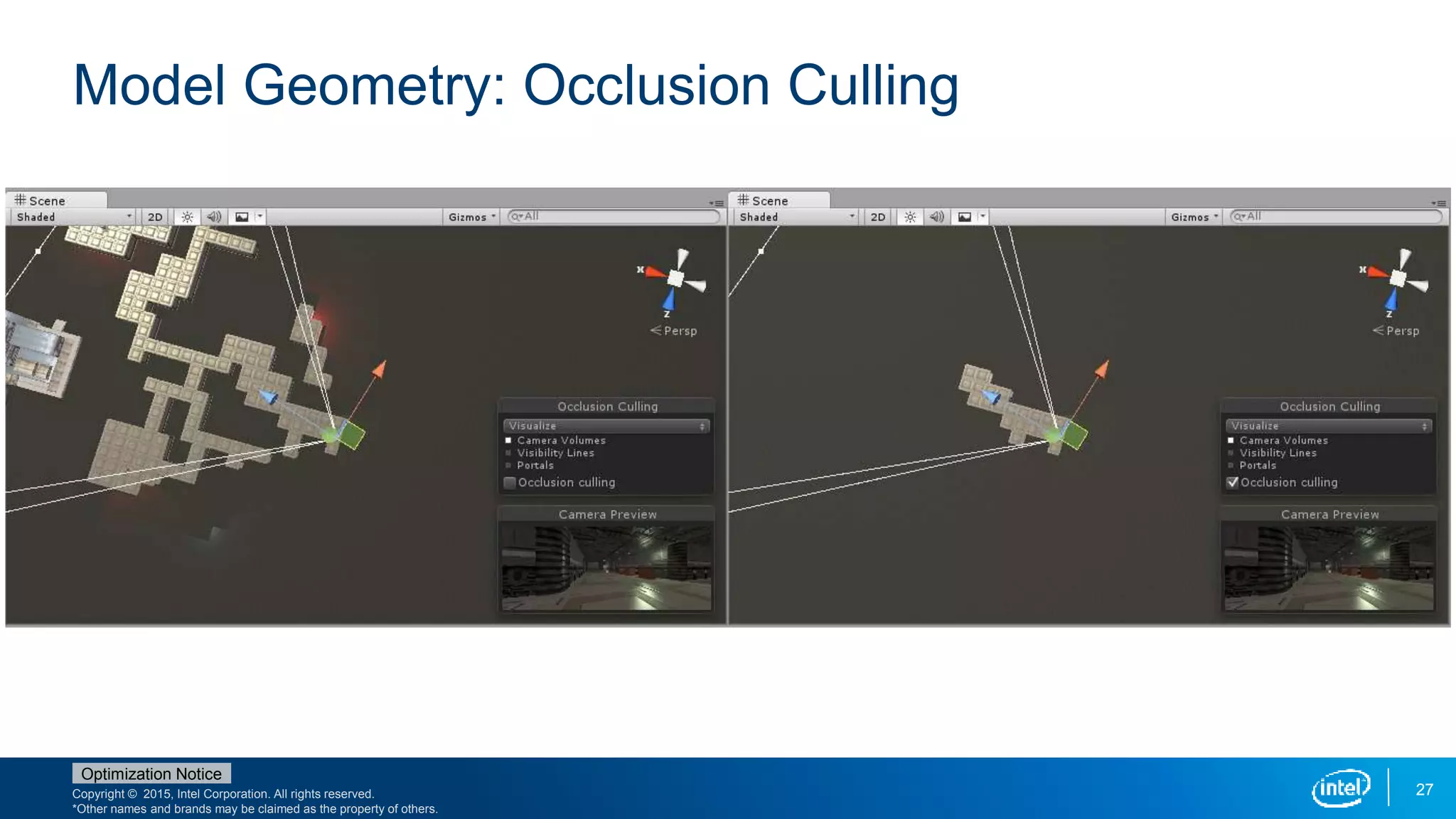 Model Geometry: Occlusion Culling

Scene
Shaded
2D
Gizmos
All
x
z
Persp
Occlusion Culling
Visualize
Camera Volumes
Visibility Lines
Portals
Occlusion culling
Camera Preview

Scene
Shaded
2D
Gizmos
All
x
z
Persp
Occlusion Culling
Visualize
Camera Volumes
Visibility Lines
Portals
Occlusion culling
Camera Preview

Optimization Notice
Copyright © 2015, Intel Corporation. All rights reserved.
*Other names and brands may be claimed as the property of others.
intel
27